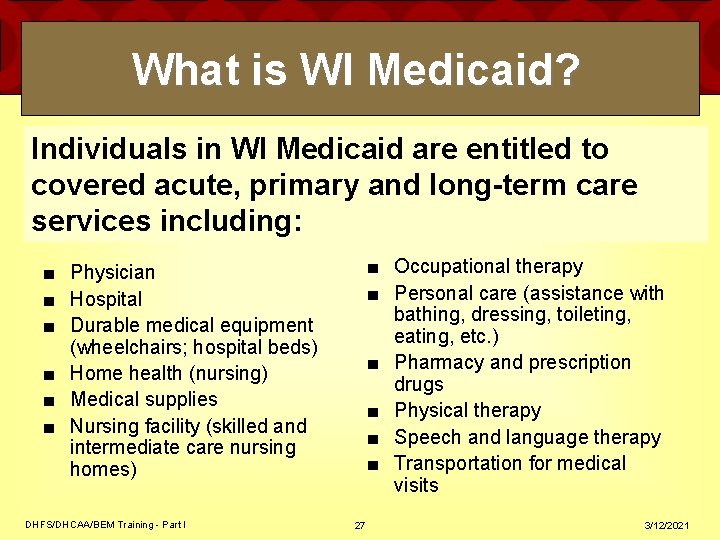 What is WI Medicaid?

Individuals in WI Medicaid are entitled to covered acute, primary and long-term care services including:

■ Physician
■ Hospital
■ Durable medical equipment (wheelchairs; hospital beds)
■ Home health (nursing)
■ Medical supplies
■ Nursing facility (skilled and intermediate care nursing homes)

■ Occupational therapy
■ Personal care (assistance with bathing, dressing, toileting, eating, etc.)
■ Pharmacy and prescription drugs
■ Physical therapy
■ Speech and language therapy
■ Transportation for medical visits

DHFS/DHCAA/BEM Training - Part I 27 3/12/2021